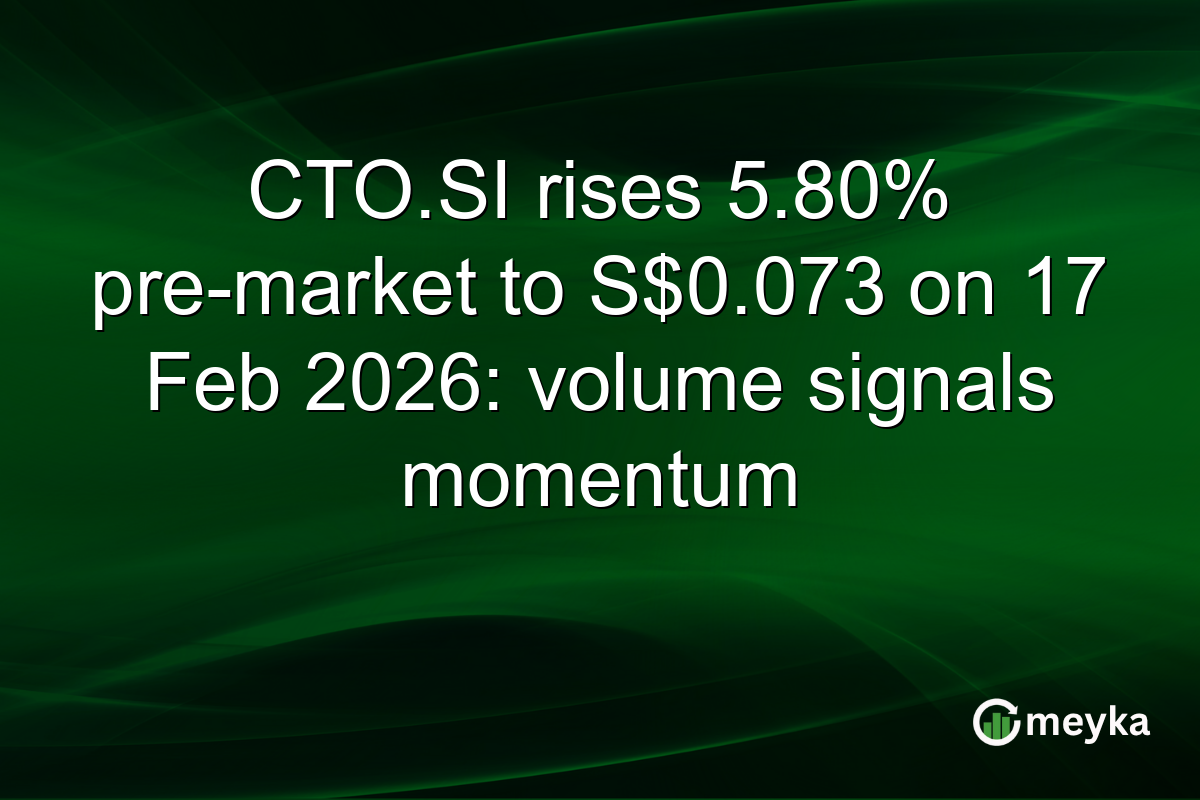 CTO.SI rises 5.80% pre-market to S$0.073 on 17 Feb 2026: volume signals momentum

meyka